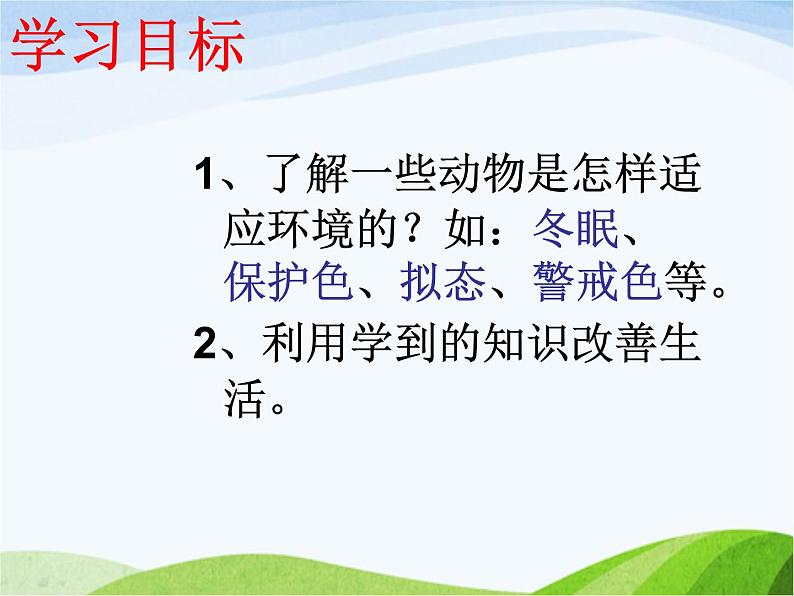 学习目标

1、了解一些动物是怎样适应环境的？如：冬眠、保护色、拟态、警戒色等。

2、利用学到的知识改善生活。